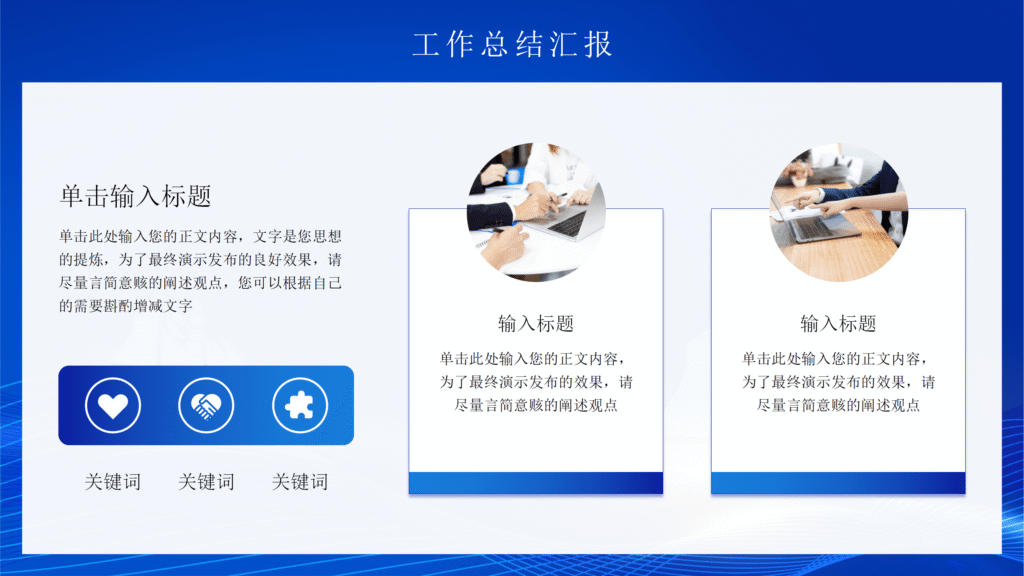 工作总结汇报

单击输入标题

单击此处输入您的正文内容，文字是您思想的提炼，为了最终演示发布的良好效果，请尽量言简意赅的阐述观点，您可以根据自己的需要斟酌增减文字

关键词　关键词　关键词

输入标题

单击此处输入您的正文内容，为了最终演示发布的效果，请尽量言简意赅的阐述观点

输入标题

单击此处输入您的正文内容，为了最终演示发布的效果，请尽量言简意赅的阐述观点